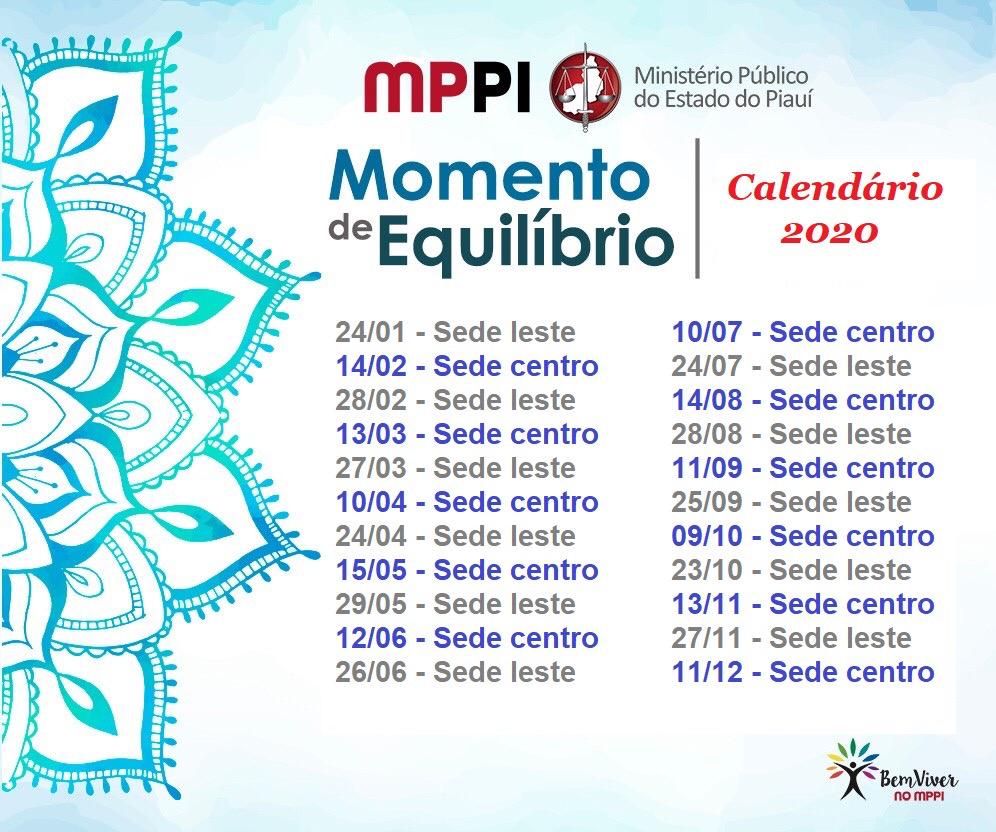 MPPI Ministério Público do Estado do Piauí

Momento de Equilíbrio

Calendário 2020

24/01 - Sede leste
14/02 - Sede centro
28/02 - Sede leste
13/03 - Sede centro
27/03 - Sede leste
10/04 - Sede centro
24/04 - Sede leste
15/05 - Sede centro
29/05 - Sede leste
12/06 - Sede centro
26/06 - Sede leste

10/07 - Sede centro
24/07 - Sede leste
14/08 - Sede centro
28/08 - Sede leste
11/09 - Sede centro
25/09 - Sede leste
09/10 - Sede centro
23/10 - Sede leste
13/11 - Sede centro
27/11 - Sede leste
11/12 - Sede centro

BemViver NO MPPI